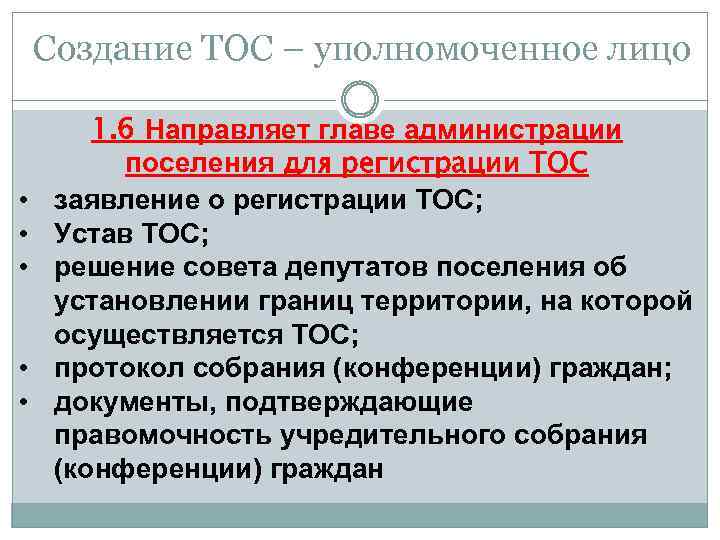 Создание ТОС – уполномоченное лицо

1.6 Направляет главе администрации поселения для регистрации ТОС

• заявление о регистрации ТОС;
• Устав ТОС;
• решение совета депутатов поселения об установлении границ территории, на которой осуществляется ТОС;
• протокол собрания (конференции) граждан;
• документы, подтверждающие правомочность учредительного собрания (конференции) граждан